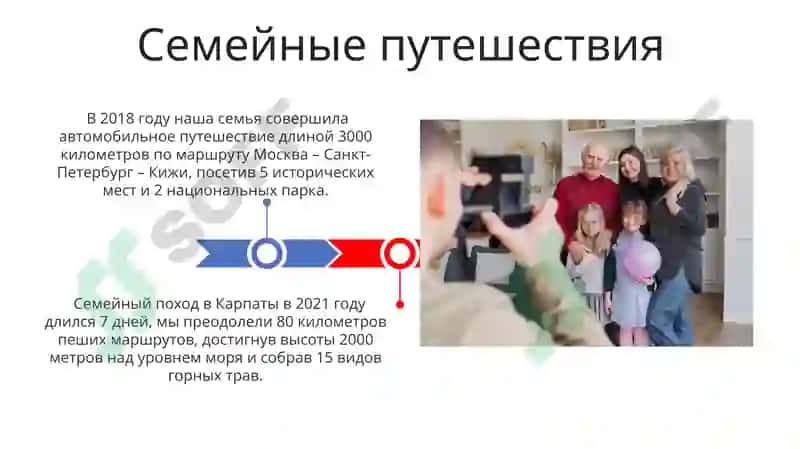 Семейные путешествия

В 2018 году наша семья совершила автомобильное путешествие длиной 3000 километров по маршруту Москва – Санкт-Петербург – Кижи, посетив 5 исторических мест и 2 национальных парка.

Семейный поход в Карпаты в 2021 году длился 7 дней, мы преодолели 80 километров пеших маршрутов, достигнув высоты 2000 метров над уровнем моря и собрав 15 видов горных трав.